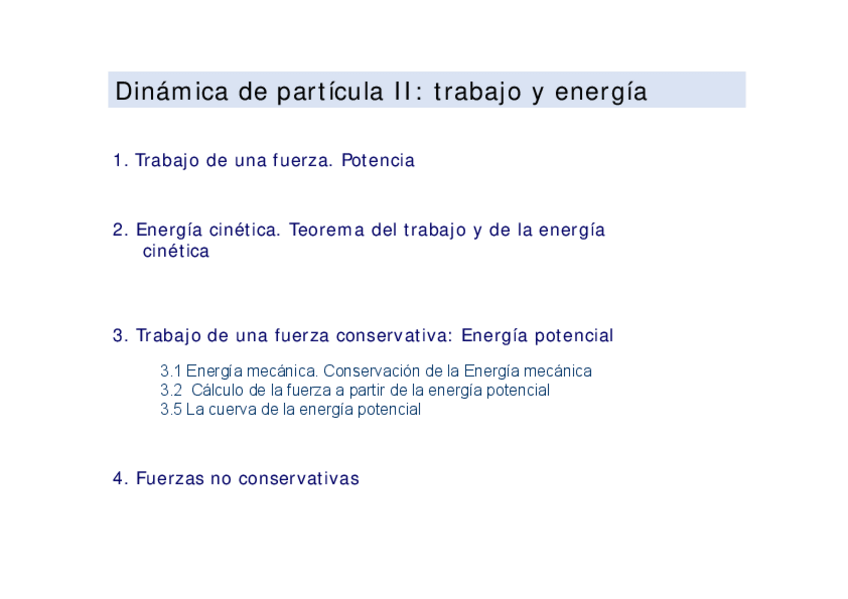 Dinámica de partícula II: trabajo y energía

1. Trabajo de una fuerza. Potencia

2. Energía cinética. Teorema del trabajo y de la energía cinética

3. Trabajo de una fuerza conservativa: Energía potencial

3.1 Energía mecánica. Conservación de la Energía mecánica
3.2 Cálculo de la fuerza a partir de la energía potencial
3.5 La cuerva de la energía potencial

4. Fuerzas no conservativas